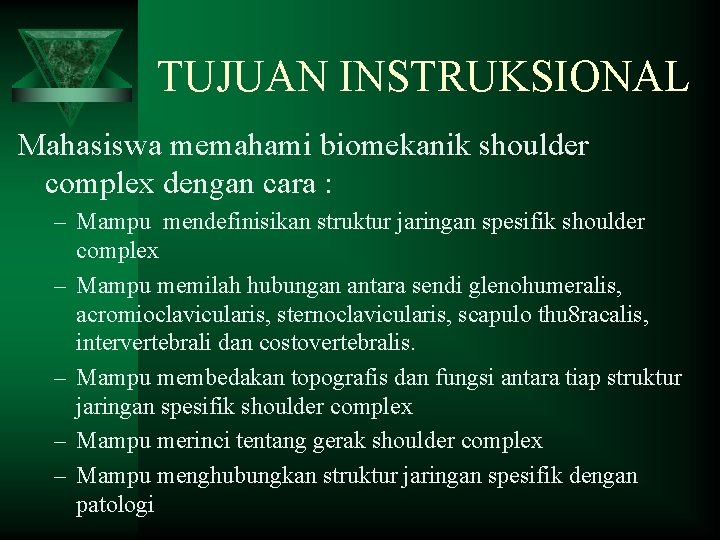 TUJUAN INSTRUKSIONAL

Mahasiswa memahami biomekanik shoulder complex dengan cara :

– Mampu mendefinisikan struktur jaringan spesifik shoulder complex
– Mampu memilah hubungan antara sendi glenohumeralis, acromioclavicularis, sternoclavicularis, scapulo thu8racalis, intervertebrali dan costovertebralis.
– Mampu membedakan topografis dan fungsi antara tiap struktur jaringan spesifik shoulder complex
– Mampu merinci tentang gerak shoulder complex
– Mampu menghubungkan struktur jaringan spesifik dengan patologi